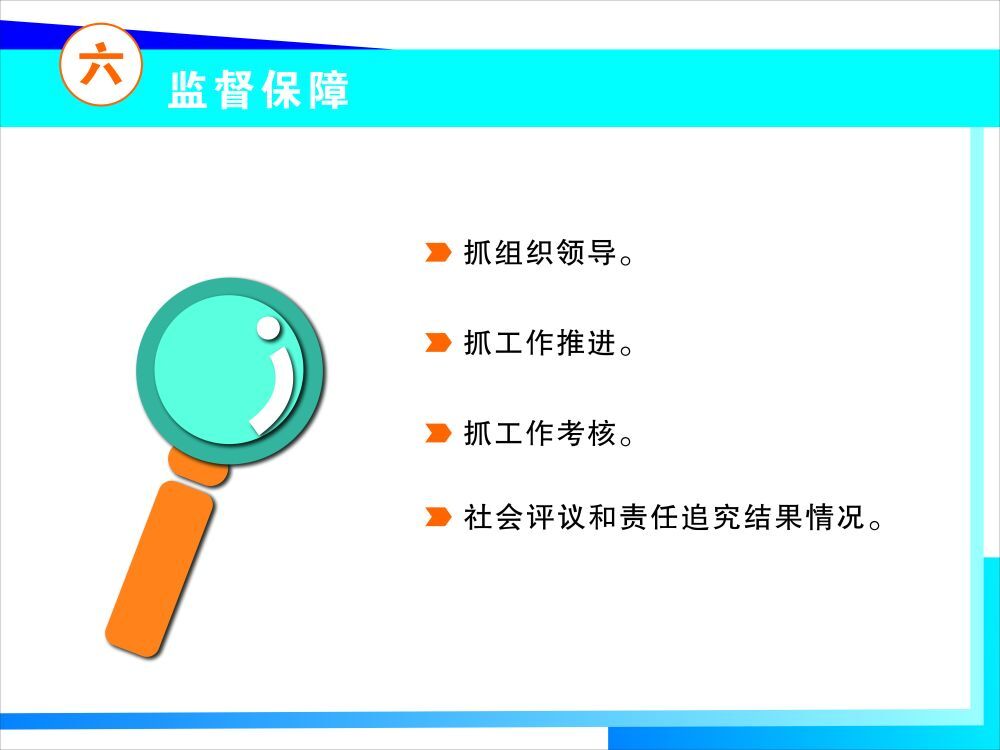 六
监督保障

抓组织领导。

抓工作推进。

抓工作考核。

社会评议和责任追究结果情况。